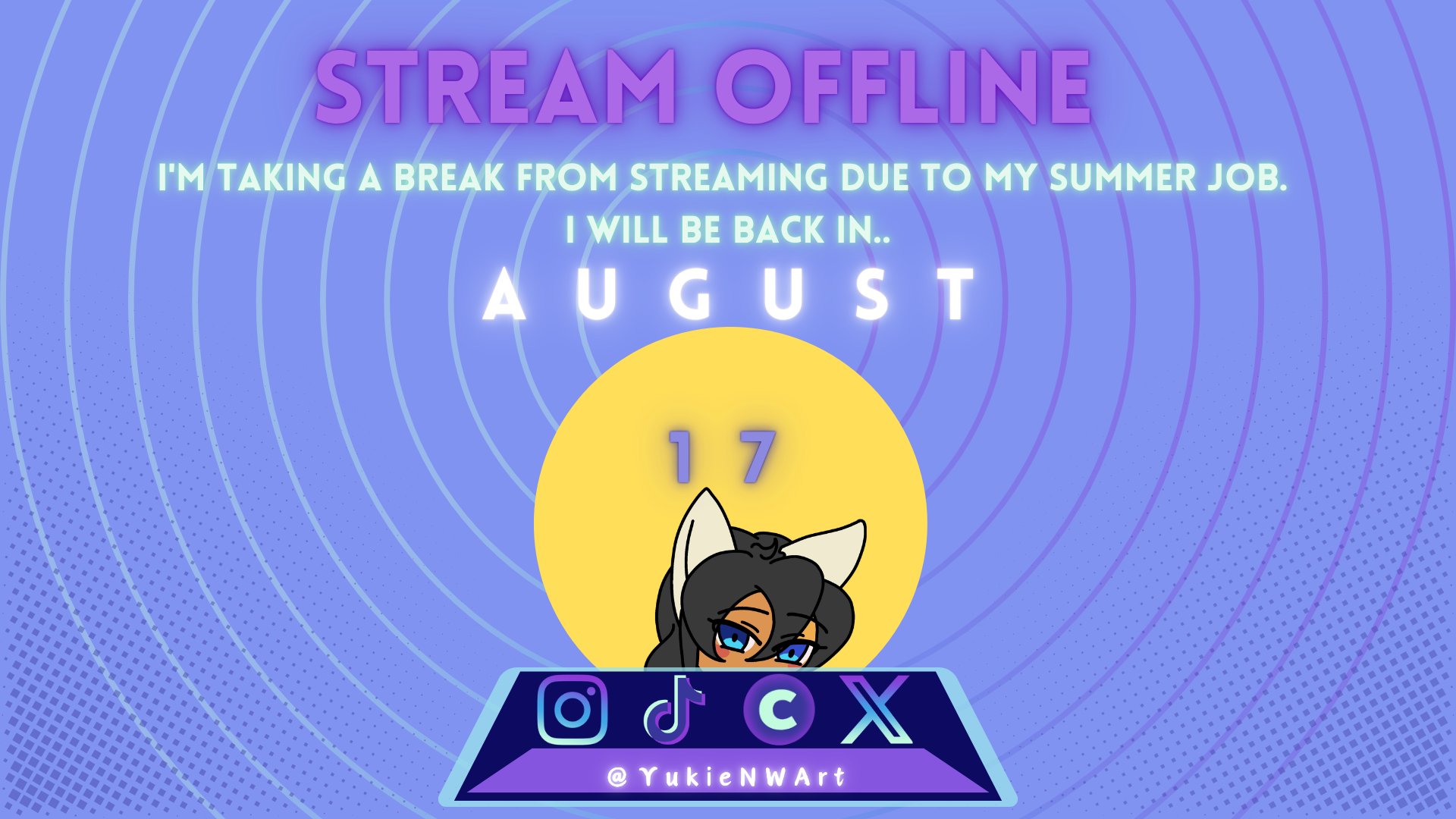 STREAM OFFLINE

I'M TAKING A BREAK FROM STREAMING DUE TO MY SUMMER JOB.
I WILL BE BACK IN..

AUGUST

17

@YukieNWArt